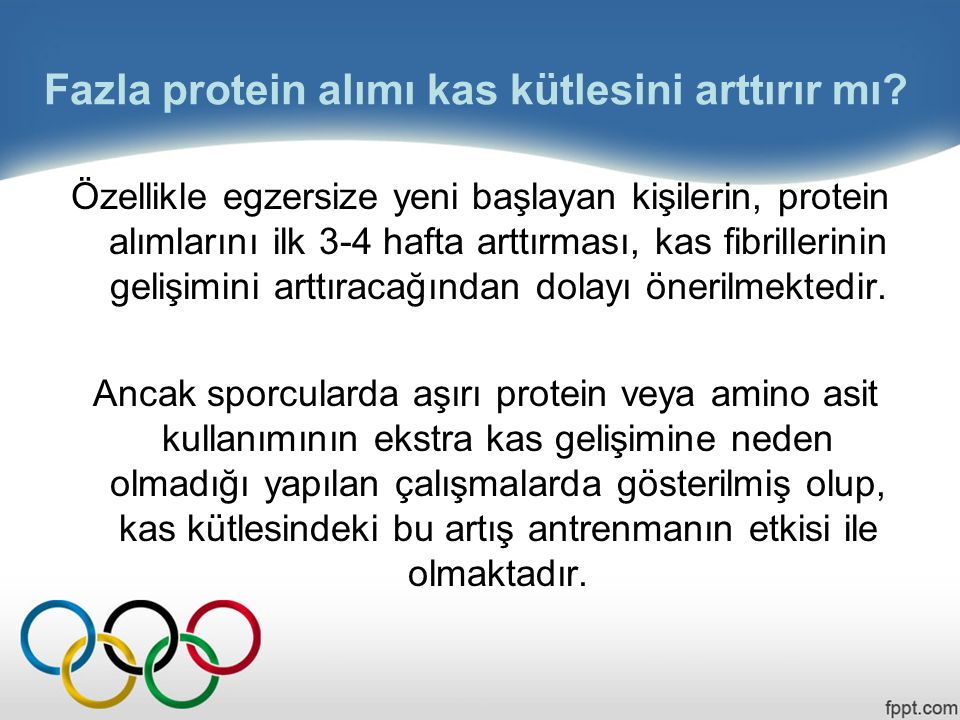 Fazla protein alımı kas kütlesini arttırır mı?

Özellikle egzersize yeni başlayan kişilerin, protein alımlarını ilk 3-4 hafta arttırması, kas fibrillerinin gelişimini arttıracağından dolayı önerilmektedir.

Ancak sporcularda aşırı protein veya amino asit kullanımının ekstra kas gelişimine neden olmadığı yapılan çalışmalarda gösterilmiş olup, kas kütlesindeki bu artış antrenmanın etkisi ile olmaktadır.

fppt.com